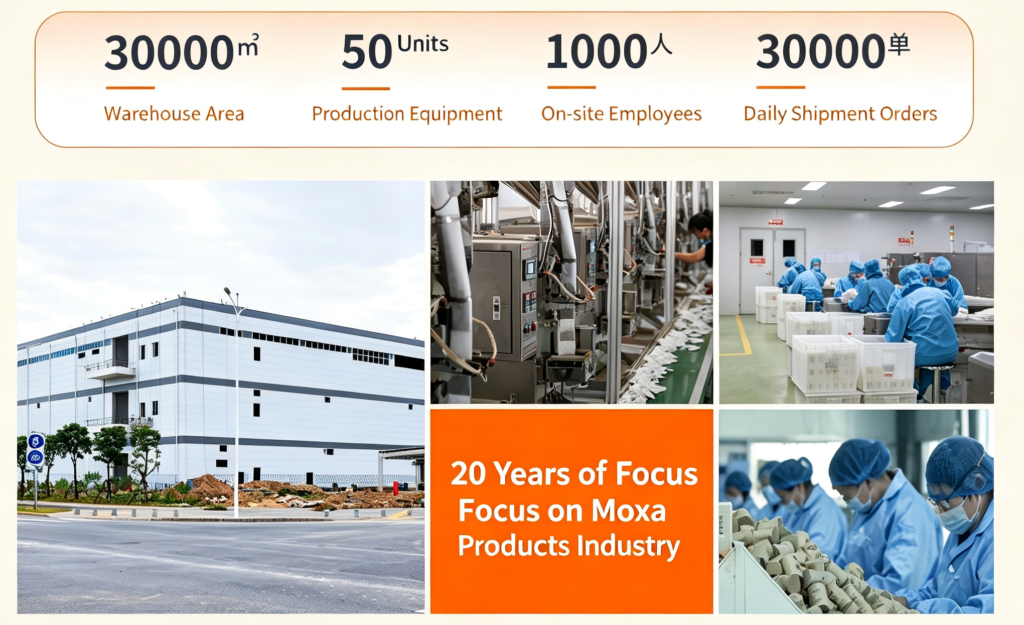 30000㎡
Warehouse Area

50 Units
Production Equipment

1000人
On-site Employees

30000单
Daily Shipment Orders

20 Years of Focus
Focus on Moxa
Products Industry